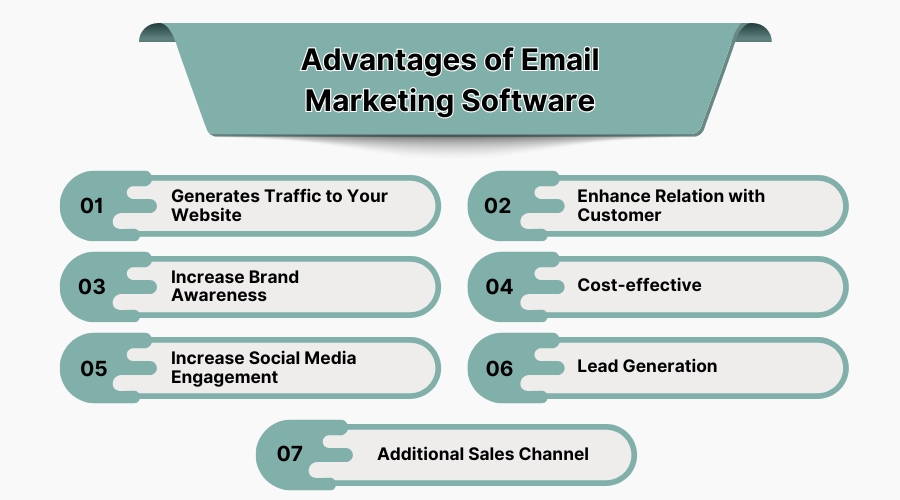 Advantages of Email Marketing Software

01 Generates Traffic to Your Website

02 Enhance Relation with Customer

03 Increase Brand Awareness

04 Cost-effective

05 Increase Social Media Engagement

06 Lead Generation

07 Additional Sales Channel